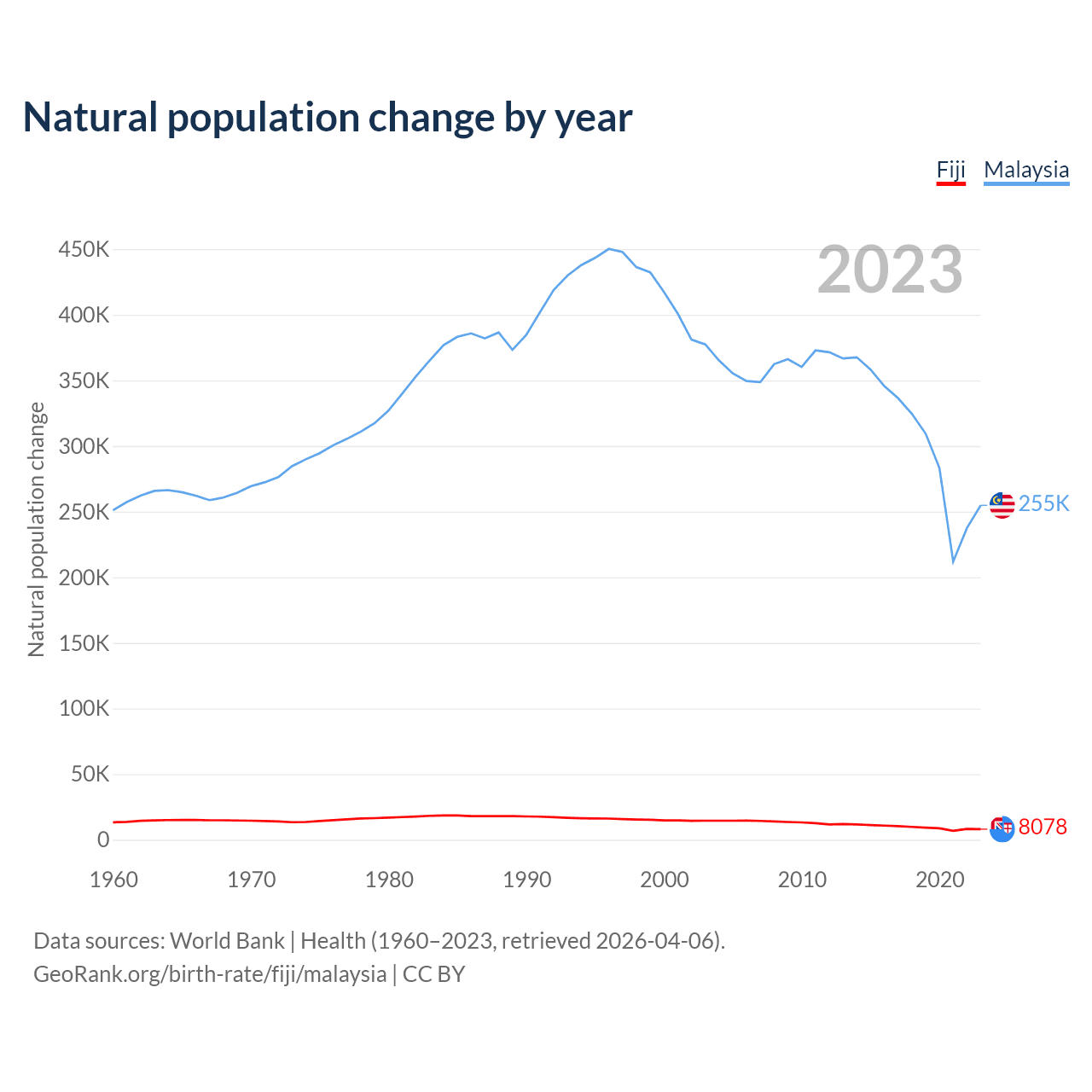 Natural population change by year

Fiji Malaysia

2023

Natural population change

450K
400K
350K
300K
250K
200K
150K
100K
50K
0

255K
8078

1960 1970 1980 1990 2000 2010 2020

Data sources: World Bank | Health (1960–2023, retrieved 2026-04-06).
GeoRank.org/birth-rate/fiji/malaysia | CC BY